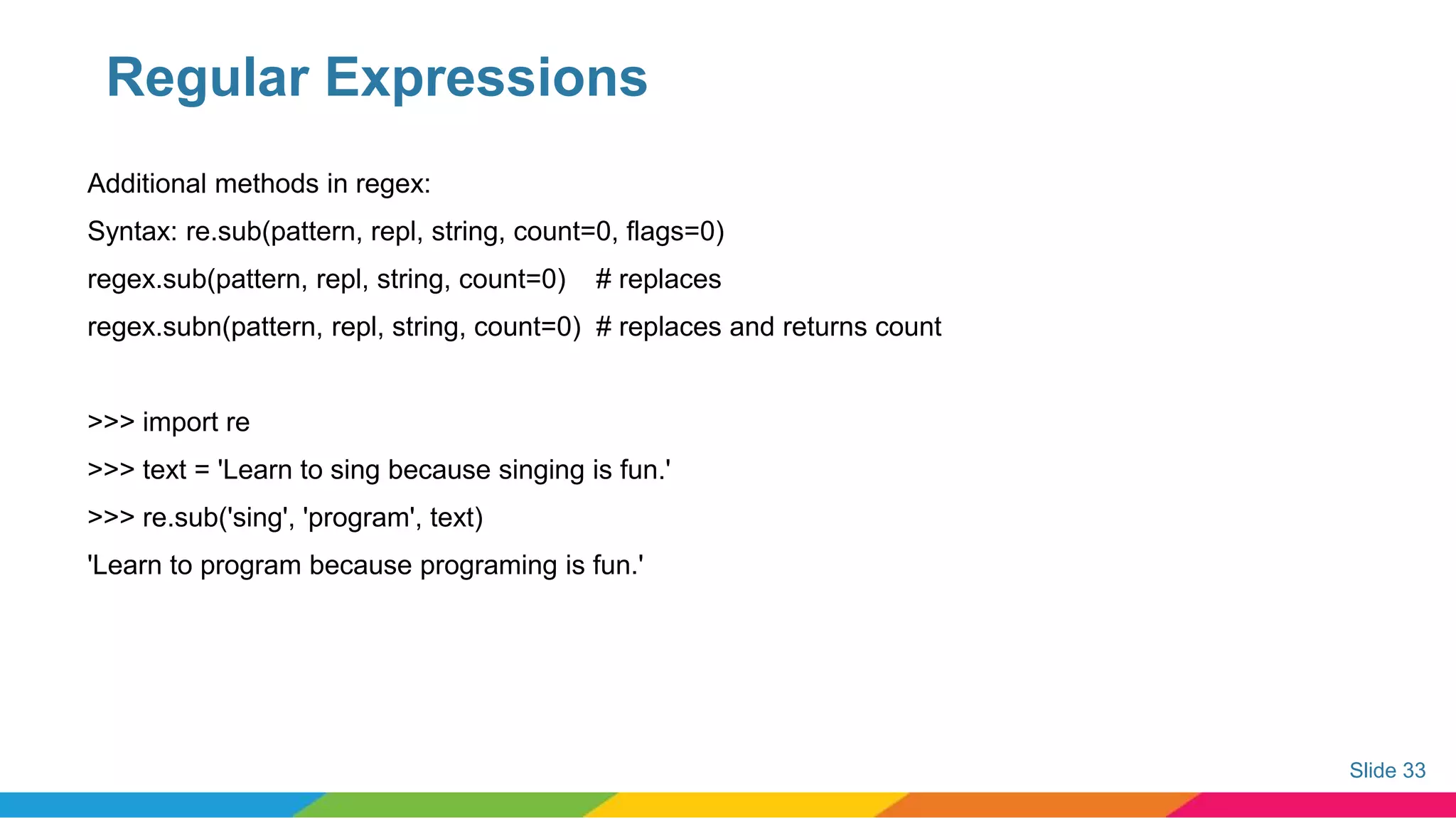 Regular Expressions

Additional methods in regex:

Syntax: re.sub(pattern, repl, string, count=0, flags=0)

regex.sub(pattern, repl, string, count=0) # replaces

regex.subn(pattern, repl, string, count=0) # replaces and returns count

>>> import re

>>> text = 'Learn to sing because singing is fun.'

>>> re.sub('sing', 'program', text)

'Learn to program because programing is fun.'

Slide 33